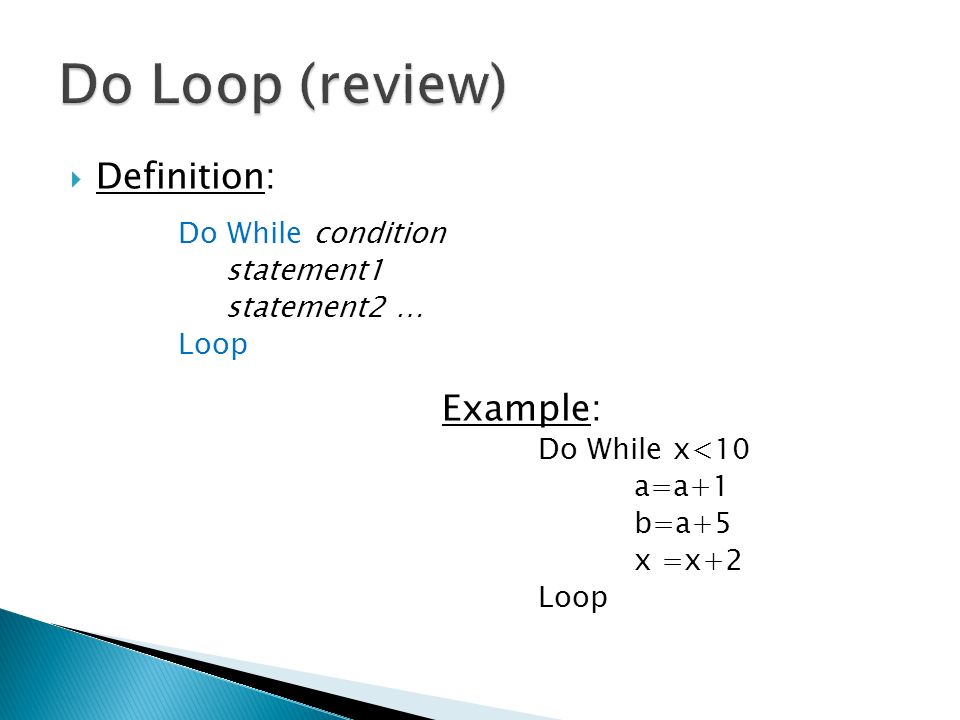 Do Loop (review)

Definition:

Do While condition
statement1
statement2 …
Loop

Example:

Do While x<10
a=a+1
b=a+5
x =x+2
Loop